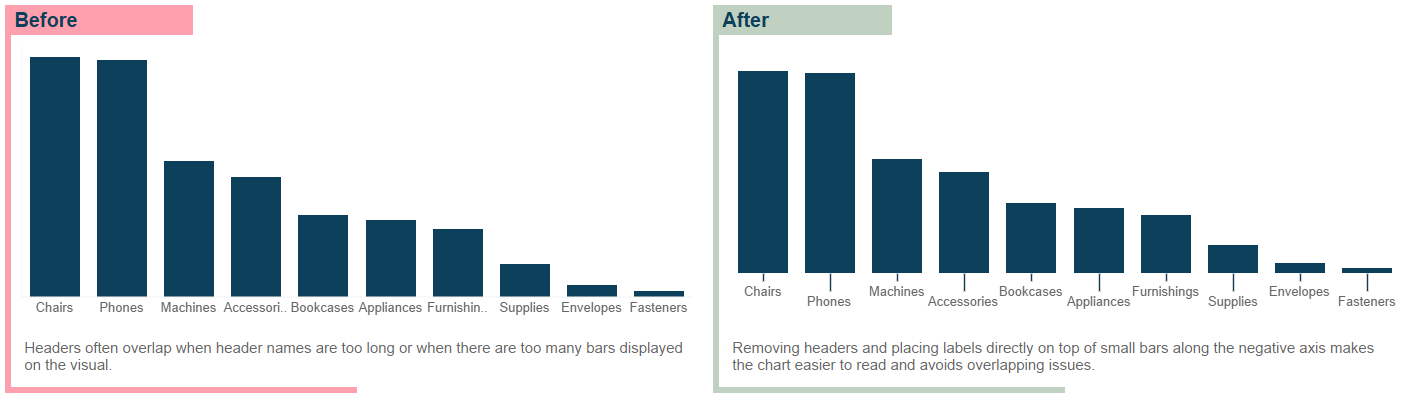 Before

Chairs Phones Machines Accessori.. Bookcases Appliances Furnishin.. Supplies Envelopes Fasteners

Headers often overlap when header names are too long or when there are too many bars displayed on the visual.

After

Chairs Phones Machines Accessories Bookcases Appliances Furnishings Supplies Envelopes Fasteners

Removing headers and placing labels directly on top of small bars along the negative axis makes the chart easier to read and avoids overlapping issues.